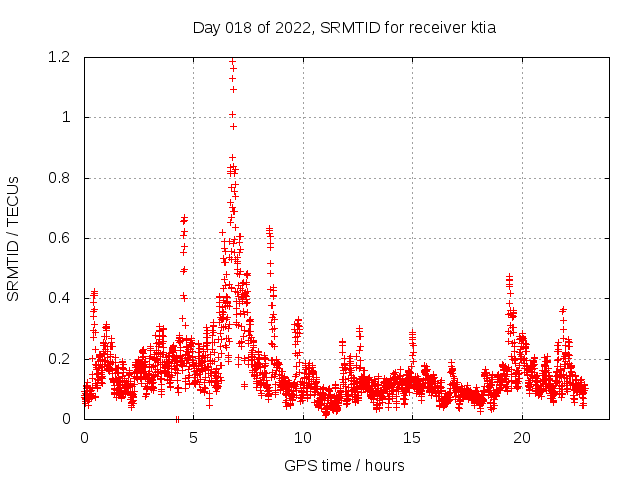 Day 018 of 2022, SRMTID for receiver ktia

SRMTID / TECUs

1.2
1
0.8
0.6
0.4
0.2
0

0
5
10
15
20

GPS time / hours